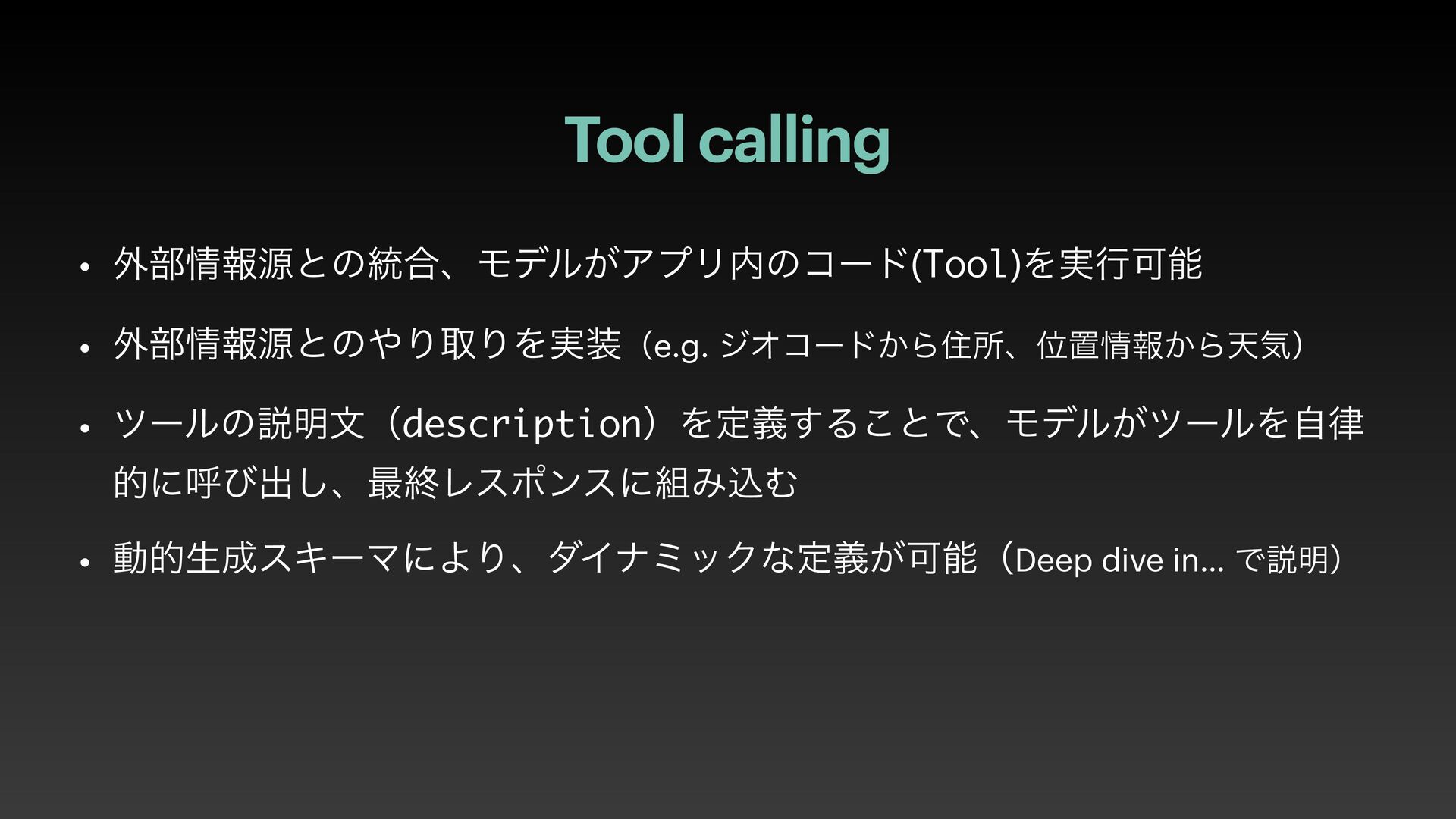 Tool calling

• 外部情報源との統合、モデルがアプリ内のコード(Tool)を実行可能

• 外部情報源とのやり取りを実装（e.g. ジオコードから住所、位置情報から天気）

• ツールの説明文（description）を定義することで、モデルがツールを自律的に呼び出し、最終レスポンスに組み込む

• 動的生成スキーマにより、ダイナミックな定義が可能（Deep dive in... で説明）